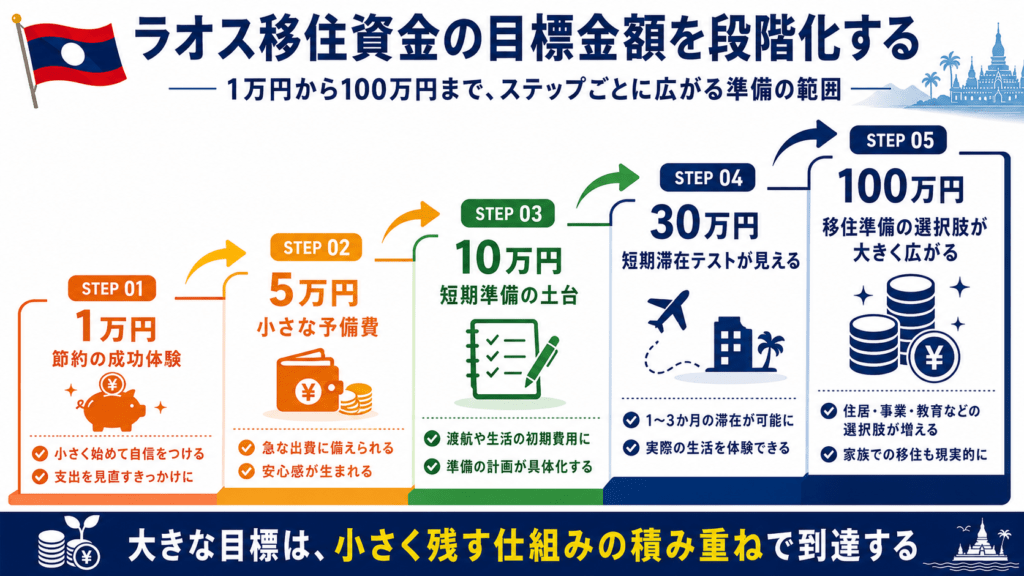 ラオス移住資金の目標金額を段階化する

1万円から100万円まで、ステップごとに広がる準備の範囲

STEP 01
1万円
節約の成功体験
¥
小さく始めて自信をつける
支出を見直すきっかけに

STEP 02
5万円
小さな予備費
¥
急な出費に備えられる
安心感が生まれる

STEP 03
10万円
短期準備の土台
渡航や生活の初期費用に
準備の計画が具体化する

STEP 04
30万円
短期滞在テストが見える
1〜3か月の滞在が可能に
実際の生活を体験できる

STEP 05
100万円
移住準備の選択肢が大きく広がる
¥
住居・事業・教育などの選択肢が増える
家族での移住も現実的に

¥
大きな目標は、小さく残す仕組みの積み重ねで到達する